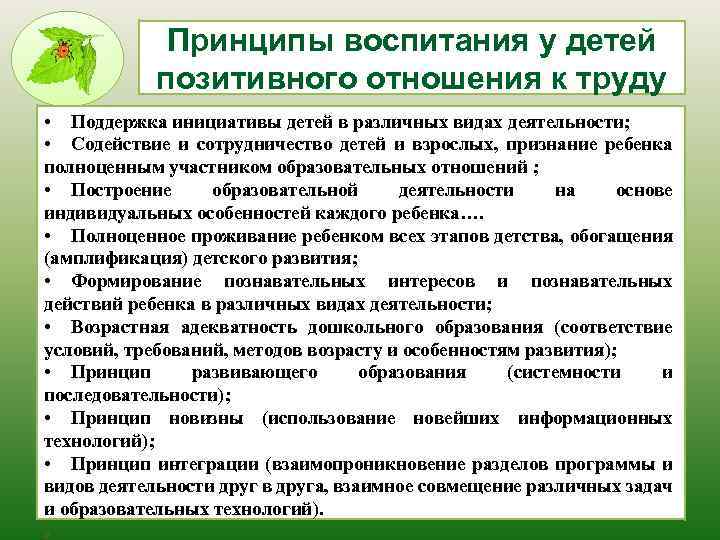 Принципы воспитания у детей позитивного отношения к труду

• Поддержка инициативы детей в различных видах деятельности;
• Содействие и сотрудничество детей и взрослых, признание ребенка полноценным участником образовательных отношений ;
• Построение образовательной деятельности на основе индивидуальных особенностей каждого ребенка….
• Полноценное проживание ребенком всех этапов детства, обогащения (амплификация) детского развития;
• Формирование познавательных интересов и познавательных действий ребенка в различных видах деятельности;
• Возрастная адекватность дошкольного образования (соответствие условий, требований, методов возрасту и особенностям развития);
• Принцип развивающего образования (системности и последовательности);
• Принцип новизны (использование новейших информационных технологий);
• Принцип интеграции (взаимопроникновение разделов программы и видов деятельности друг в друга, взаимное совмещение различных задач и образовательных технологий).